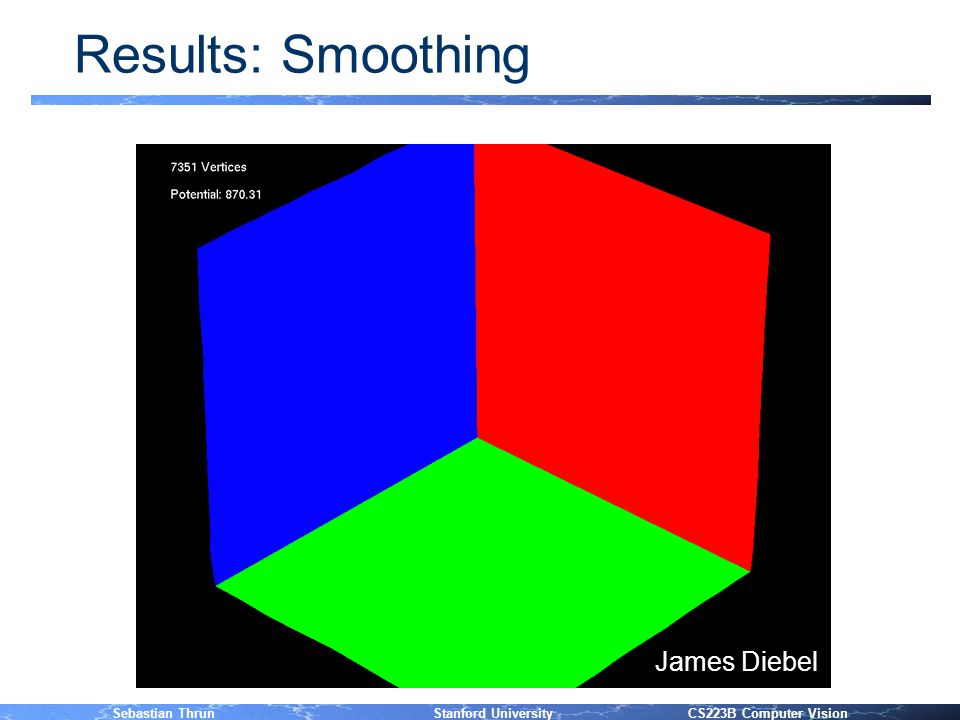 Results: Smoothing

7351 Vertices

Potential: 870.31

James Diebel

Sebastian Thrun Stanford University CS223B Computer Vision